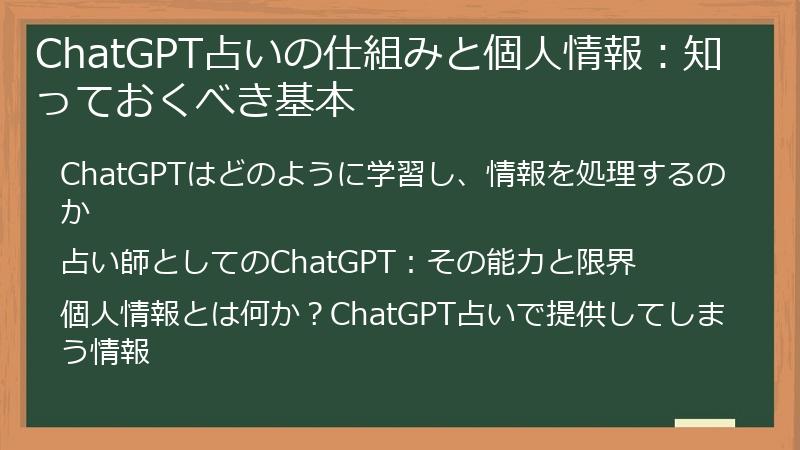 ChatGPT占いの仕組みと個人情報：知っておくべき基本

ChatGPTはどのように学習し、情報を処理するのか

占い師としてのChatGPT：その能力と限界

個人情報とは何か？ChatGPT占いで提供してしまう情報